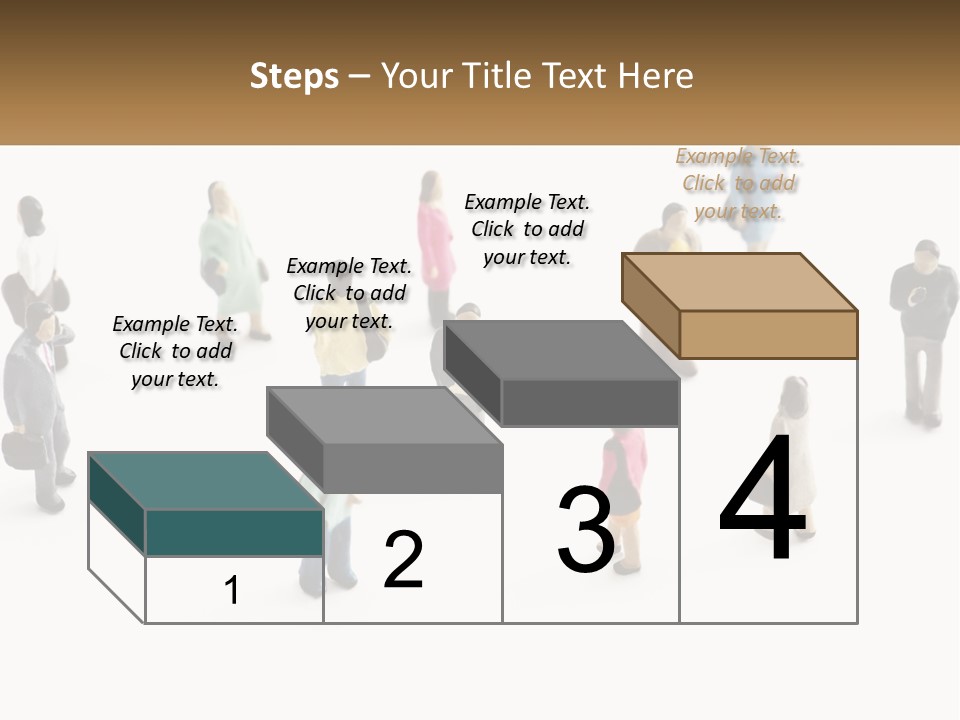 Steps – Your Title Text Here

Example Text. Click to add your text.

Example Text. Click to add your text.

Example Text. Click to add your text.

Example Text. Click to add your text.

1

2

3

4